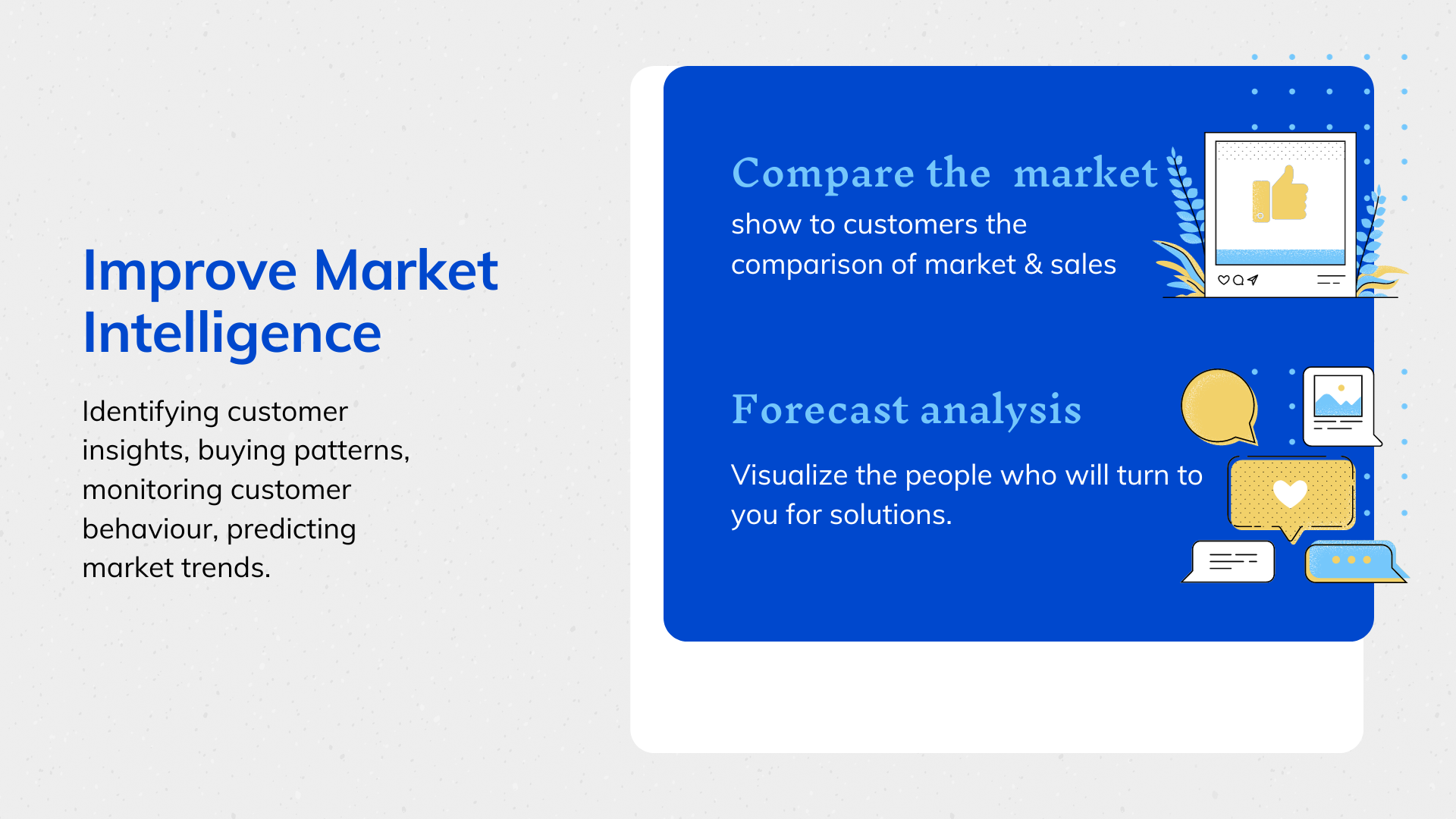 Improve Market Intelligence

Identifying customer insights, buying patterns, monitoring customer behaviour, predicting market trends.

Compare the market

show to customers the comparison of market & sales

Forecast analysis

Visualize the people who will turn to you for solutions.